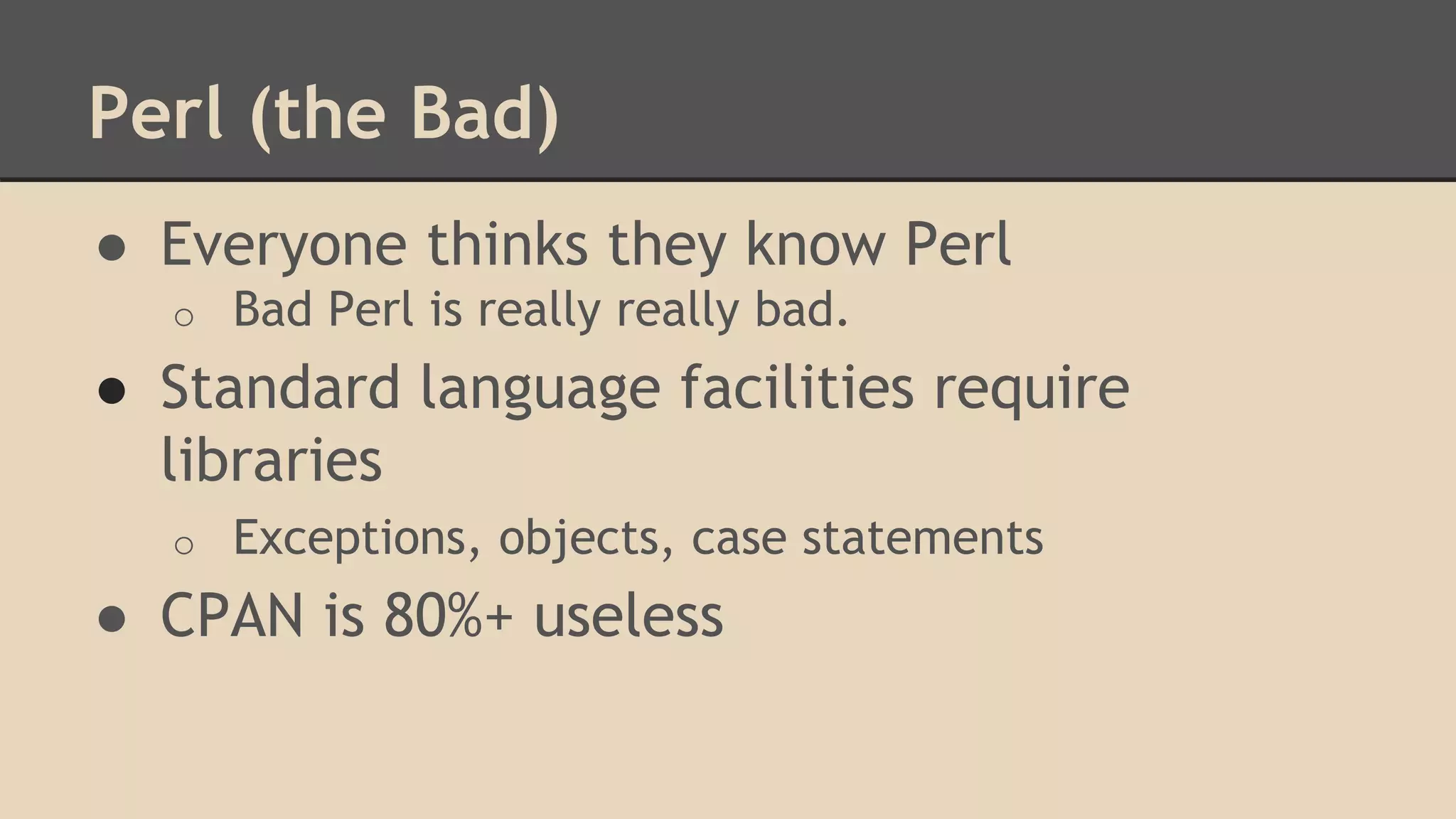 Perl (the Bad)

● Everyone thinks they know Perl
○ Bad Perl is really really bad.
● Standard language facilities require libraries
○ Exceptions, objects, case statements
● CPAN is 80%+ useless